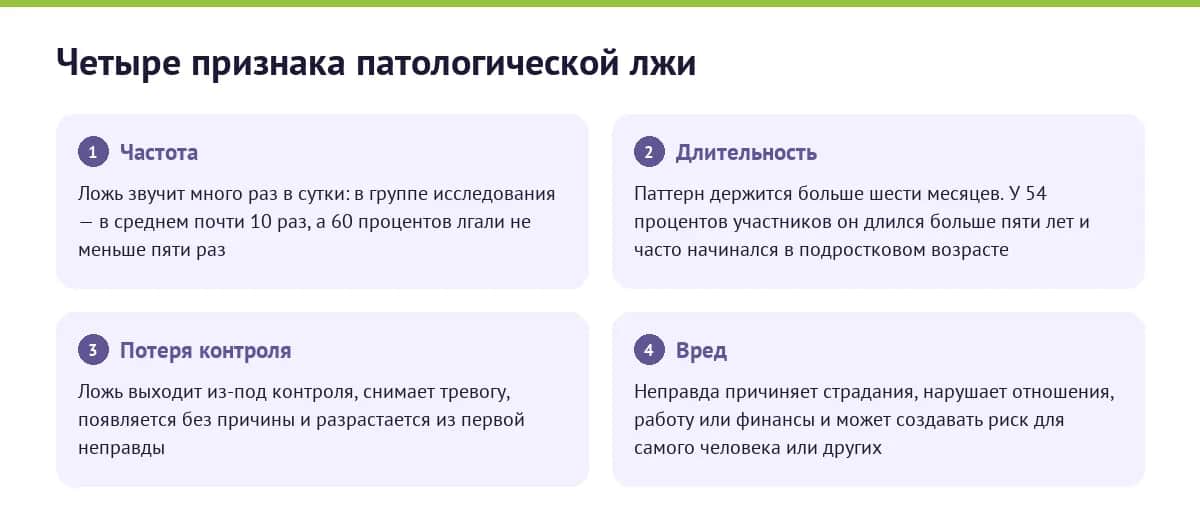 Четыре признака патологической лжи

1 Частота

Ложь звучит много раз в сутки: в группе исследования — в среднем почти 10 раз, а 60 процентов лгали не меньше пяти раз

2 Длительность

Паттерн держится больше шести месяцев. У 54 процентов участников он длился больше пяти лет и часто начинался в подростковом возрасте

3 Потеря контроля

Ложь выходит из-под контроля, снимает тревогу, появляется без причины и разрастается из первой неправды

4 Вред

Неправда причиняет страдания, нарушает отношения, работу или финансы и может создавать риск для самого человека или других